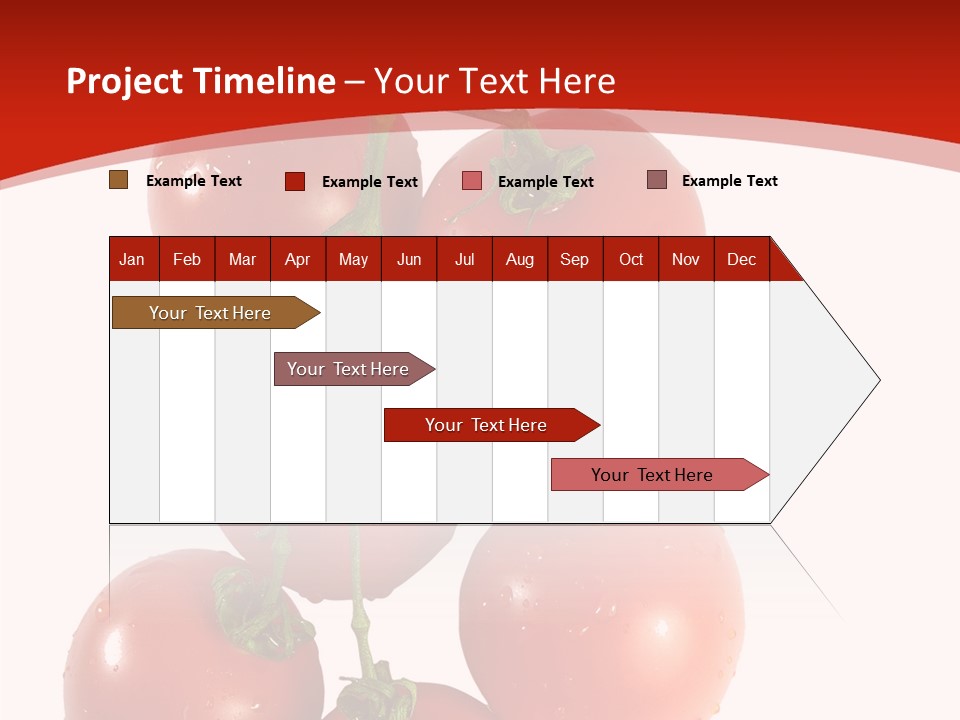 Project Timeline – Your Text Here

Example Text
Example Text
Example Text
Example Text

| Jan | Feb | Mar | Apr | May | Jun | Jul | Aug | Sep | Oct | Nov | Dec |
|---|---|---|---|---|---|---|---|---|---|---|---|

Your Text Here

Your Text Here

Your Text Here

Your Text Here